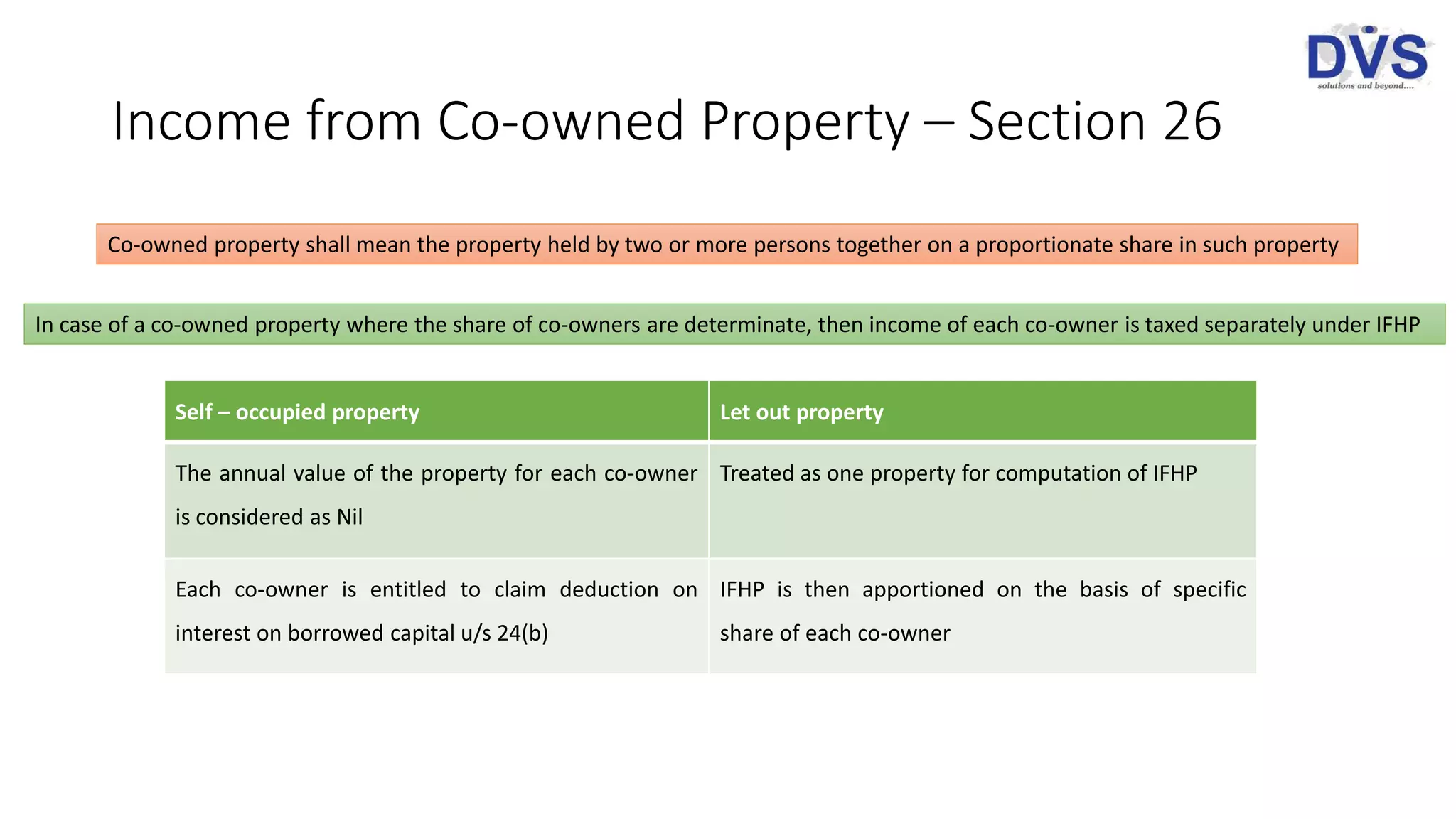 DVS
solutions and beyond....

Income from Co-owned Property – Section 26

Co-owned property shall mean the property held by two or more persons together on a proportionate share in such property

In case of a co-owned property where the share of co-owners are determinate, then income of each co-owner is taxed separately under IFHP

| Self – occupied property | Let out property |
|---|---|
| The annual value of the property for each co-owner is considered as Nil | Treated as one property for computation of IFHP |
| Each co-owner is entitled to claim deduction on interest on borrowed capital u/s 24(b) | IFHP is then apportioned on the basis of specific share of each co-owner |